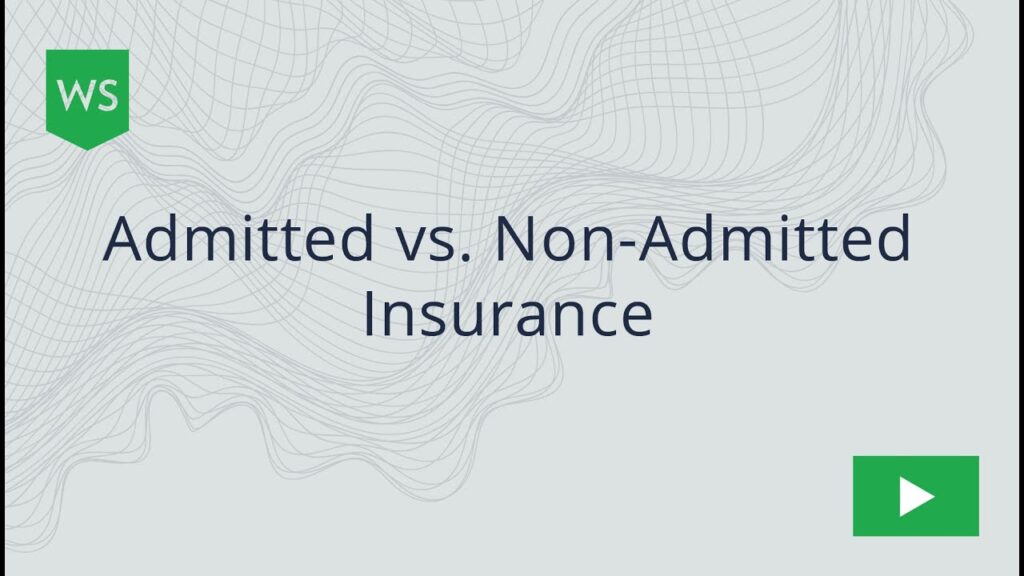 WS

Admitted vs. Non-Admitted Insurance